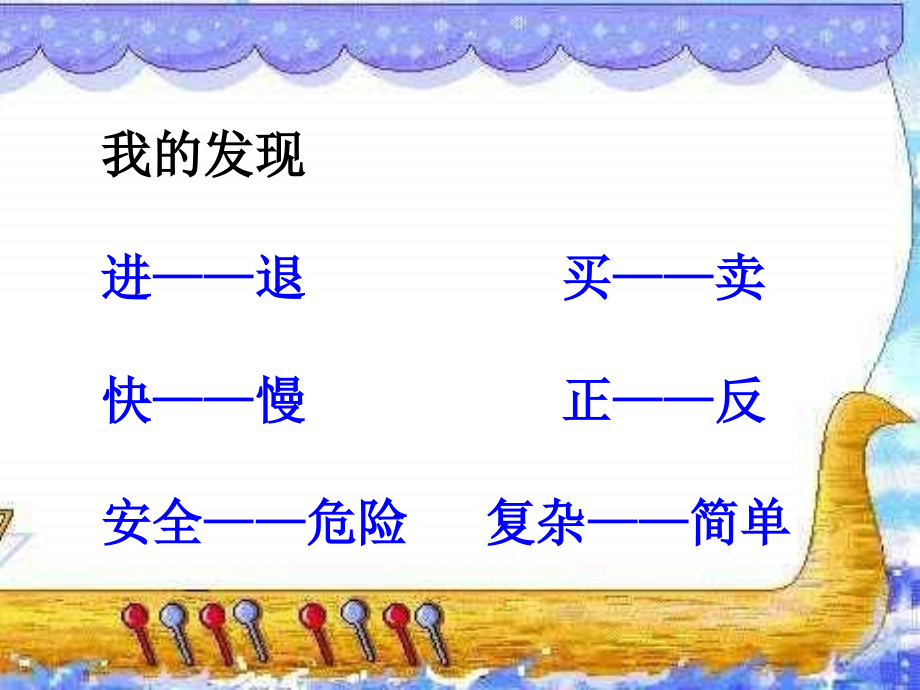 我的发现

进——退　　买——卖

快——慢　　正——反

安全——危险　　复杂——简单